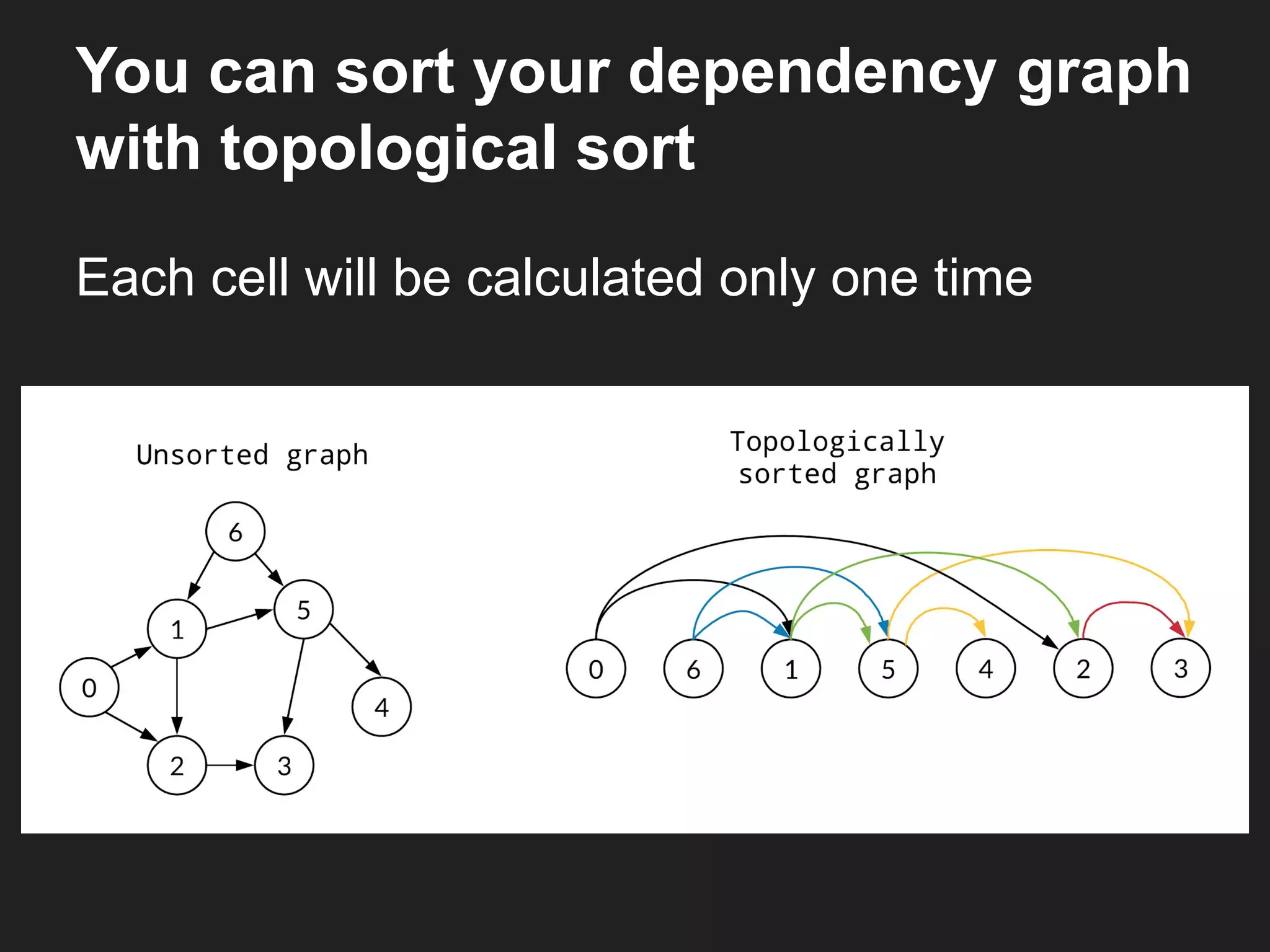 You can sort your dependency graph with topological sort

Each cell will be calculated only one time

Unsorted graph

6
1
5
0
4
2
3

Topologically sorted graph

0 6 1 5 4 2 3